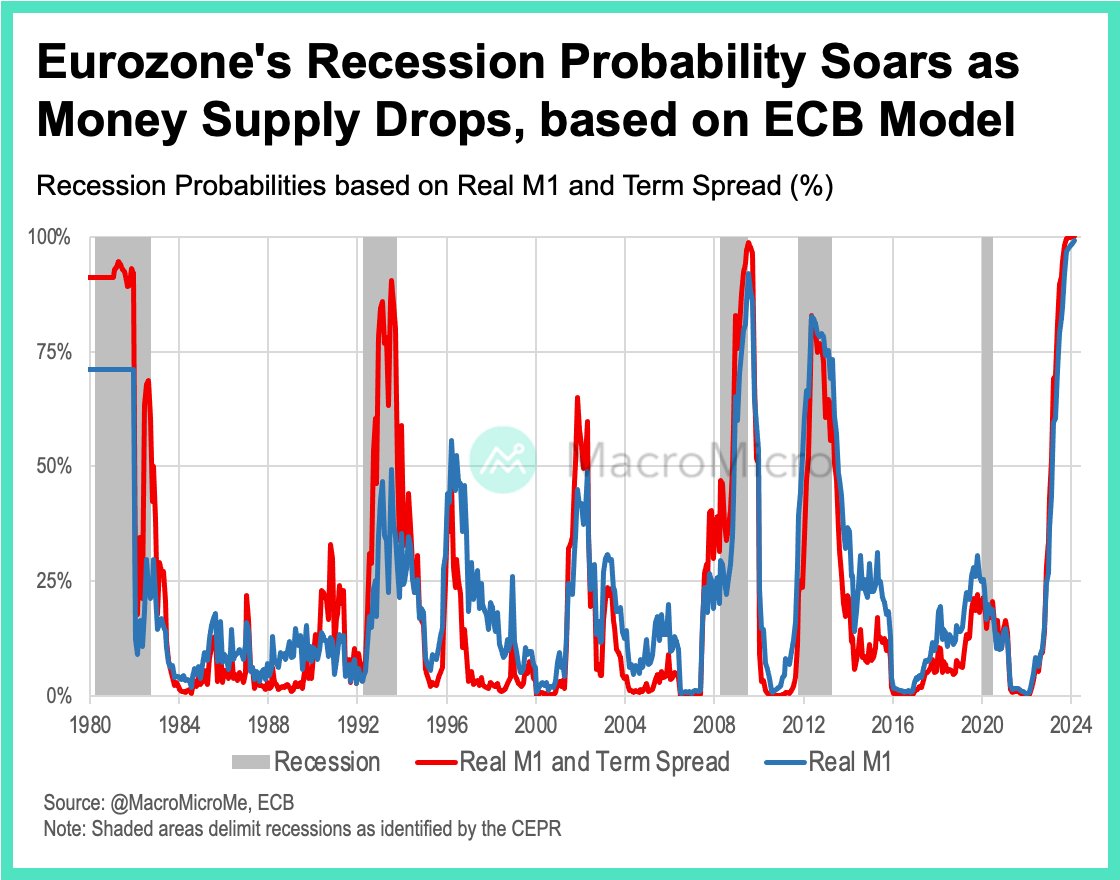 Eurozone's Recession Probability Soars as Money Supply Drops, based on ECB Model

Recession Probabilities based on Real M1 and Term Spread (%)

100%
75%
50%
25%
0%

MacroMicro

1980 1984 1988 1992 1996 2000 2004 2008 2012 2016 2020 2024

Recession Real M1 and Term Spread Real M1

Source: @MacroMicroMe, ECB
Note: Shaded areas delimit recessions as identified by the CEPR